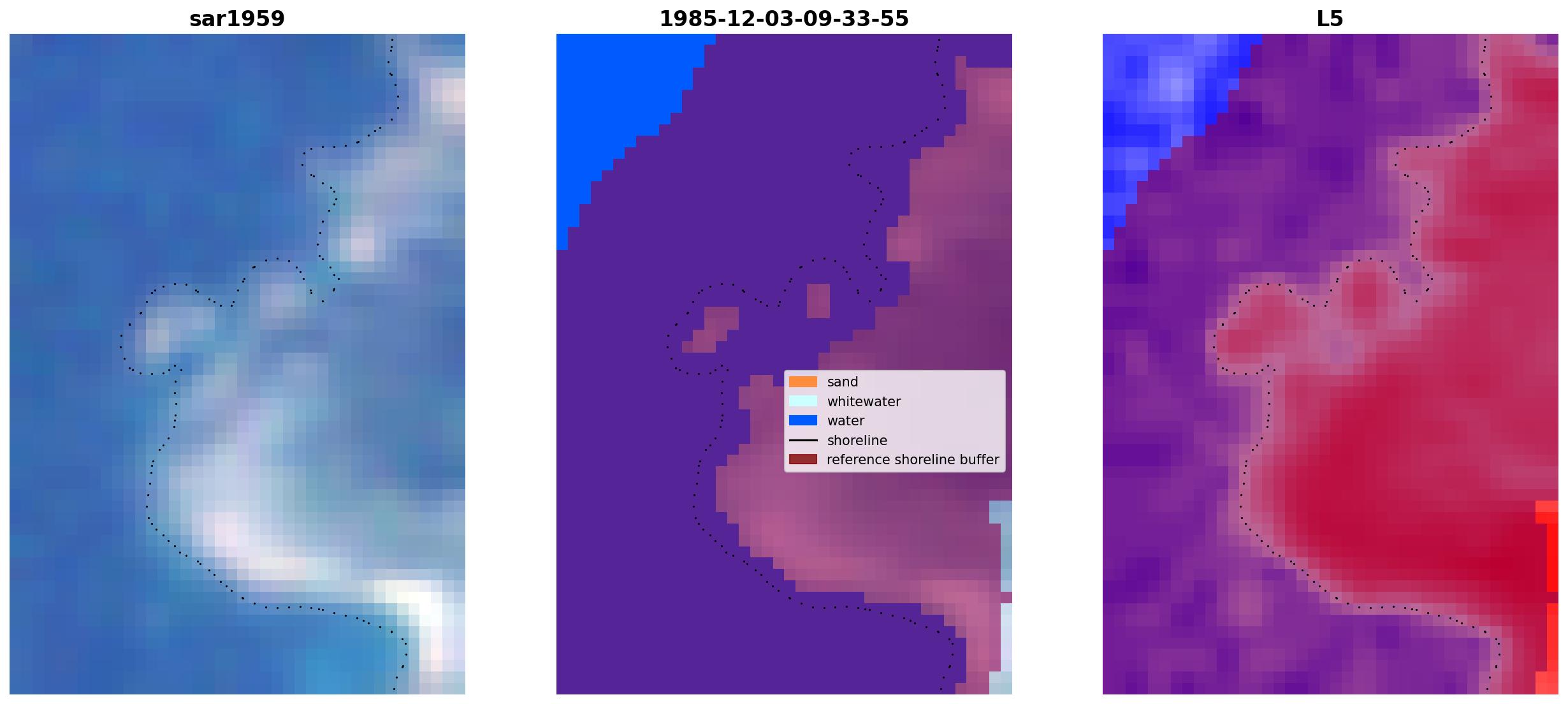 sar1959

1985-12-03-09-33-55

sand
whitewater
water
shoreline
reference shoreline buffer

L5